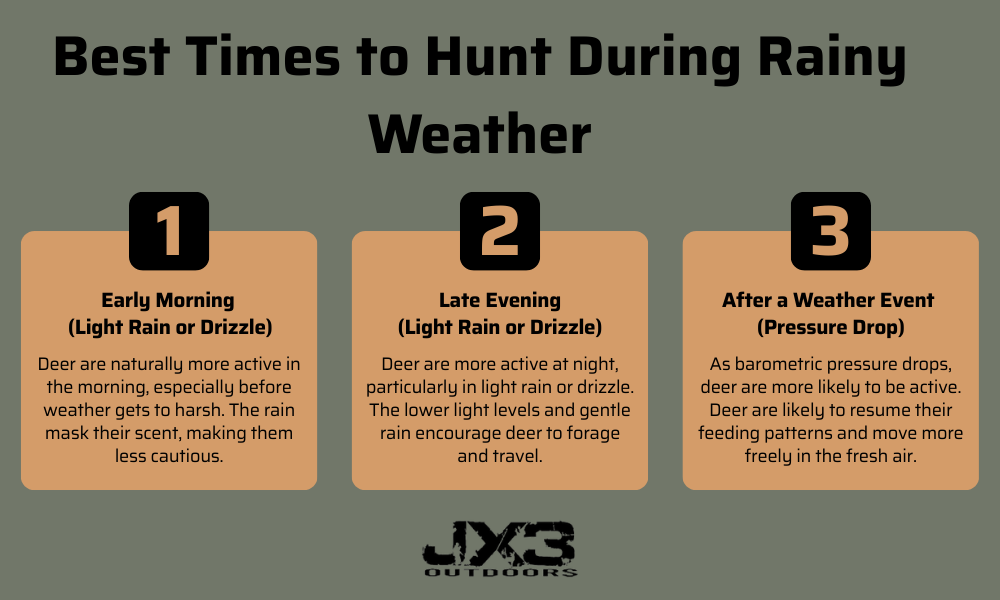 Best Times to Hunt During Rainy Weather

1

Early Morning
(Light Rain or Drizzle)

Deer are naturally more active in the morning, especially before weather gets to harsh. The rain mask their scent, making them less cautious.

2

Late Evening
(Light Rain or Drizzle)

Deer are more active at night, particularly in light rain or drizzle. The lower light levels and gentle rain encourage deer to forage and travel.

3

After a Weather Event
(Pressure Drop)

As barometric pressure drops, deer are more likely to be active. Deer are likely to resume their feeding patterns and move more freely in the fresh air.

JX3
OUTDOORS